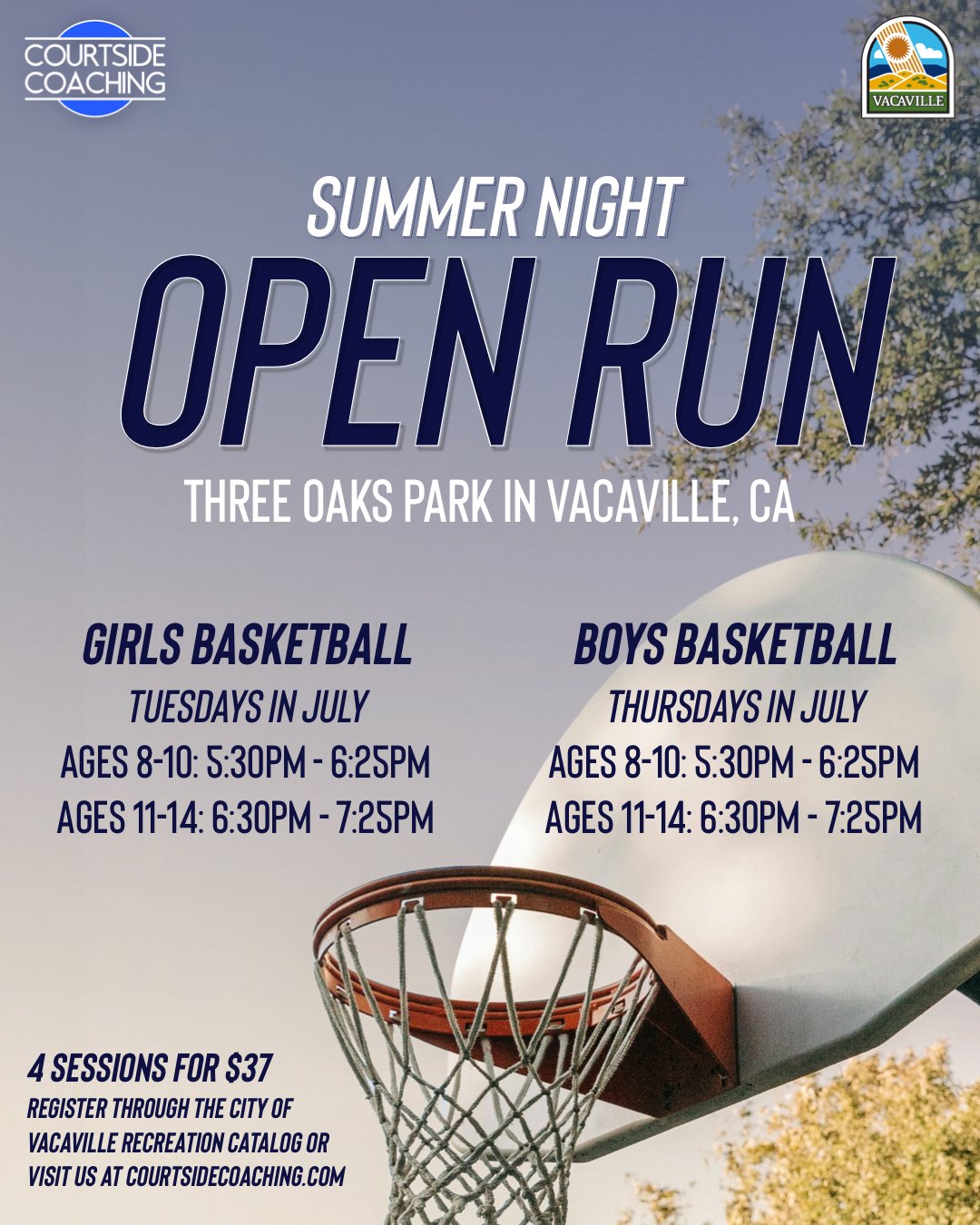 COURTSIDE COACHING

VACAVILLE

SUMMER NIGHT

OPEN RUN

THREE OAKS PARK IN VACAVILLE, CA

GIRLS BASKETBALL

TUESDAYS IN JULY

AGES 8-10: 5:30PM - 6:25PM

AGES 11-14: 6:30PM - 7:25PM

BOYS BASKETBALL

THURSDAYS IN JULY

AGES 8-10: 5:30PM - 6:25PM

AGES 11-14: 6:30PM - 7:25PM

4 SESSIONS FOR $37

REGISTER THROUGH THE CITY OF VACAVILLE RECREATION CATALOG OR VISIT US AT COURTSIDECOACHING.COM